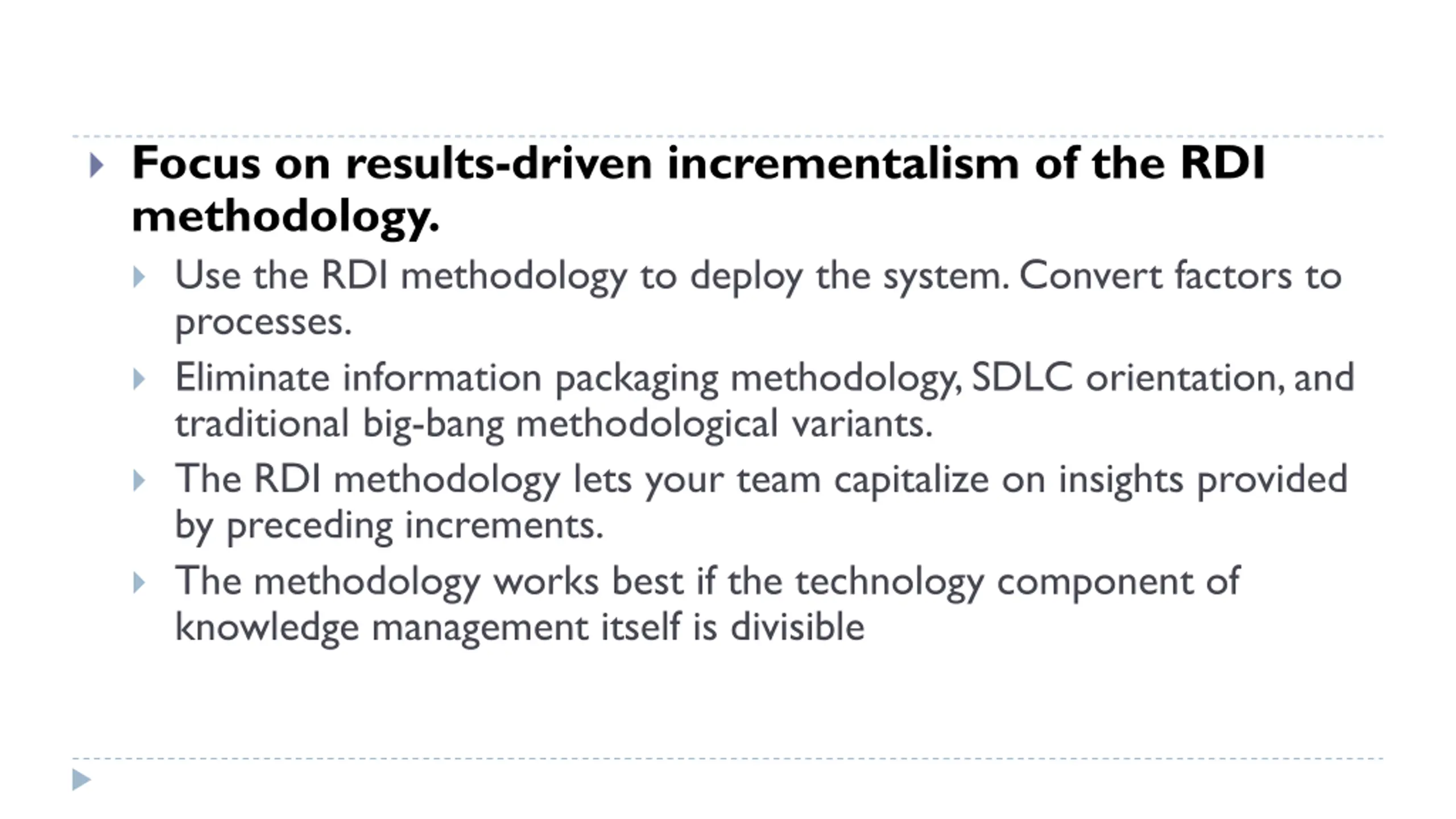 Focus on results-driven incrementalism of the RDI methodology.

Use the RDI methodology to deploy the system. Convert factors to processes.

Eliminate information packaging methodology, SDLC orientation, and traditional big-bang methodological variants.

The RDI methodology lets your team capitalize on insights provided by preceding increments.

The methodology works best if the technology component of knowledge management itself is divisible